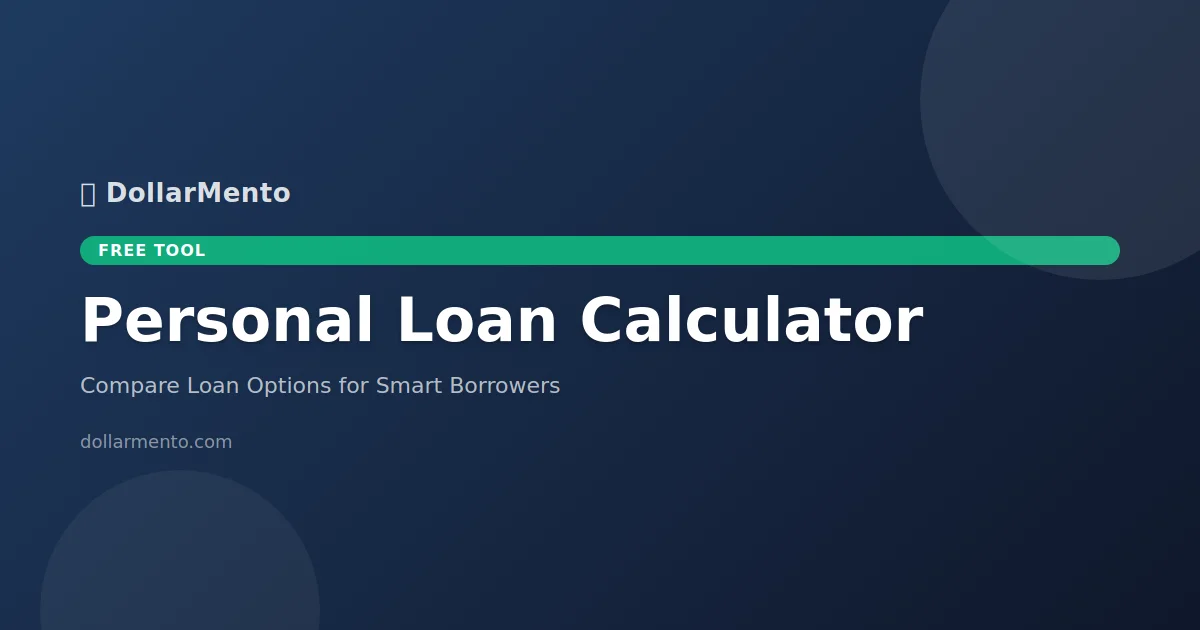 DollarMento

FREE TOOL

Personal Loan Calculator

Compare Loan Options for Smart Borrowers

dollarmento.com